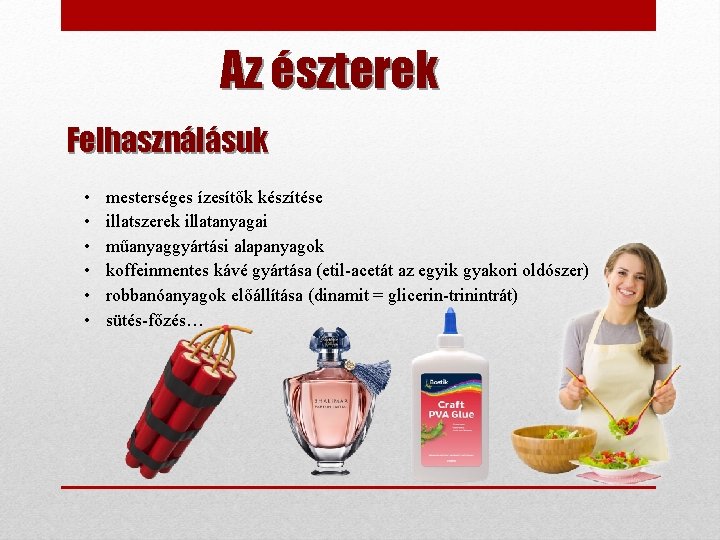 Az észterek

Felhasználásuk

• mesterséges ízesítők készítése
• illatszerek illatanyagai
• műanyaggyártási alapanyagok
• koffeinmentes kávé gyártása (etil-acetát az egyik gyakori oldószer)
• robbanóanyagok előállítása (dinamit = glicerin-trinintrát)
• sütés-főzés…

SHALIMAR

Bostik
Craft
PVA Glue